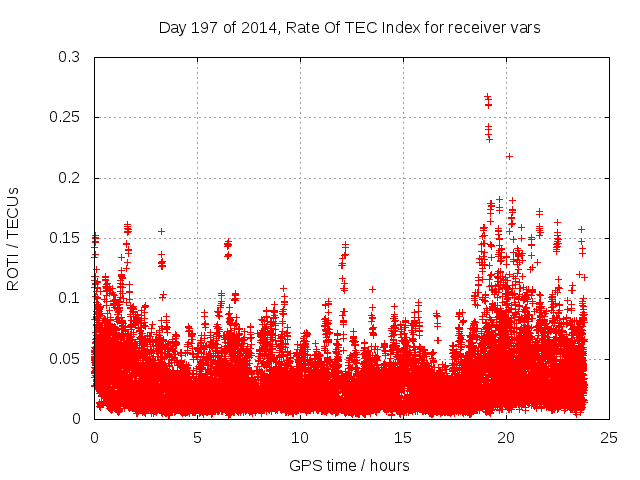 Day 197 of 2014, Rate Of TEC Index for receiver vars

ROTI / TECUs

0.3
0.25
0.2
0.15
0.1
0.05
0

0
5
10
15
20
25

GPS time / hours